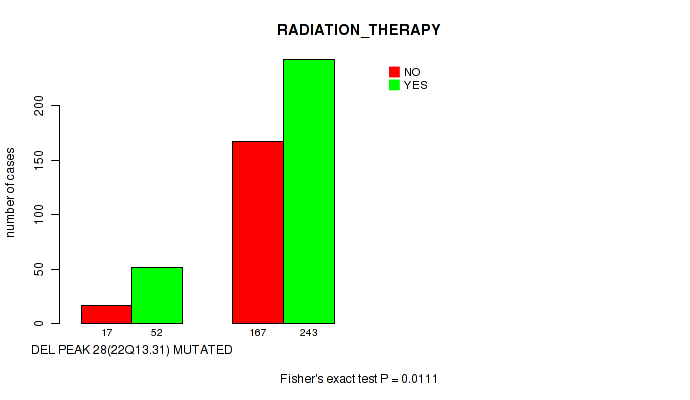 RADIATION_THERAPY

NO
YES

number of cases

0
50
100
150
200

17
52
167
243

DEL PEAK 28(22Q13.31) MUTATED

Fisher's exact test P = 0.0111